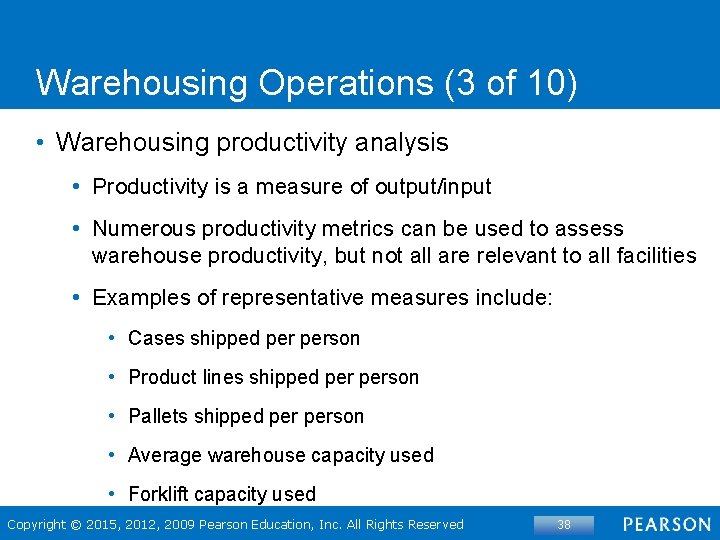 Warehousing Operations (3 of 10)

• Warehousing productivity analysis

• Productivity is a measure of output/input

• Numerous productivity metrics can be used to assess warehouse productivity, but not all are relevant to all facilities

• Examples of representative measures include:

• Cases shipped per person

• Product lines shipped per person

• Pallets shipped per person

• Average warehouse capacity used

• Forklift capacity used

Copyright © 2015, 2012, 2009 Pearson Education, Inc. All Rights Reserved

38

PEARSON